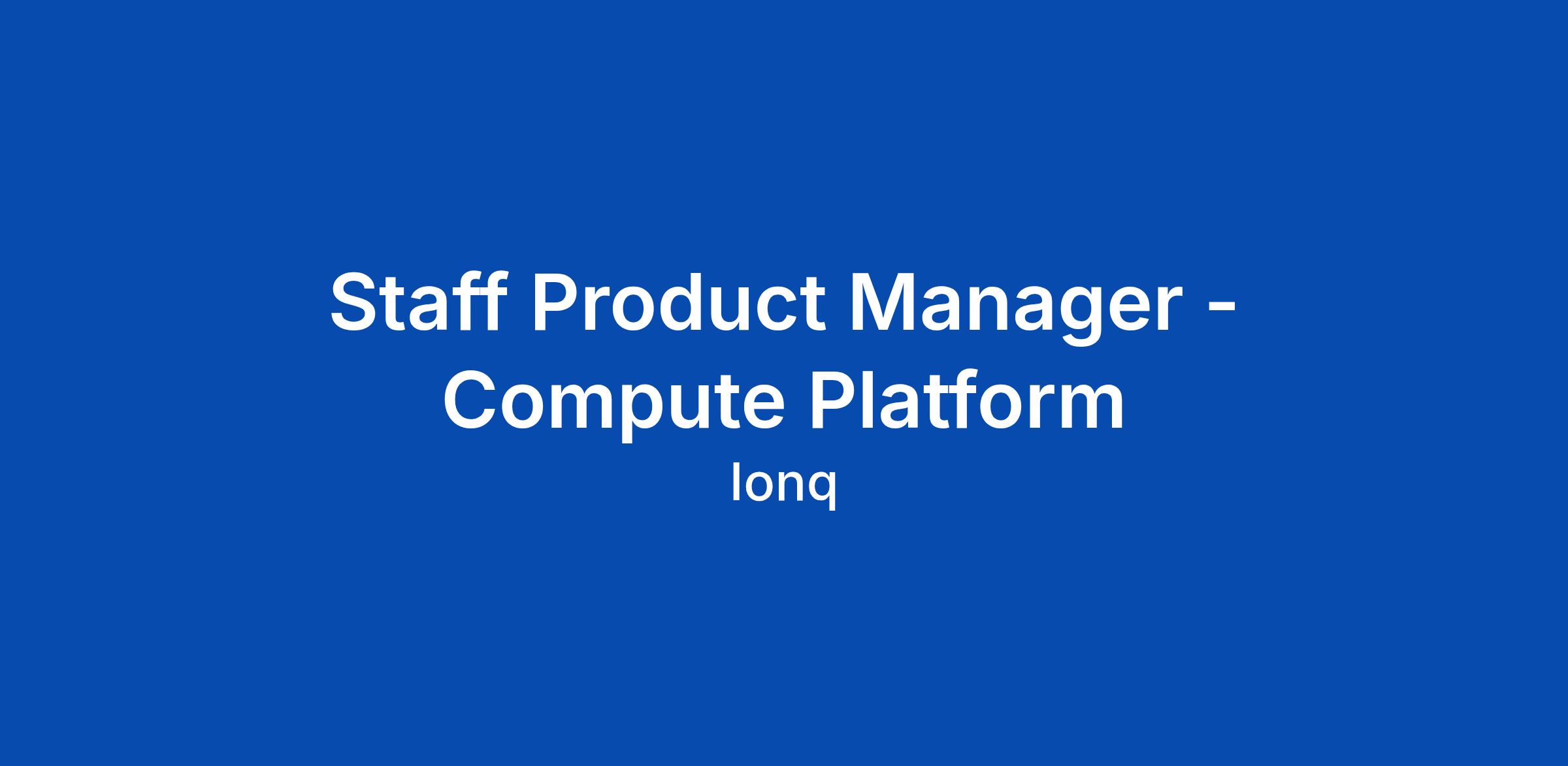 Staff Product Manager - Compute Platform

Ionq